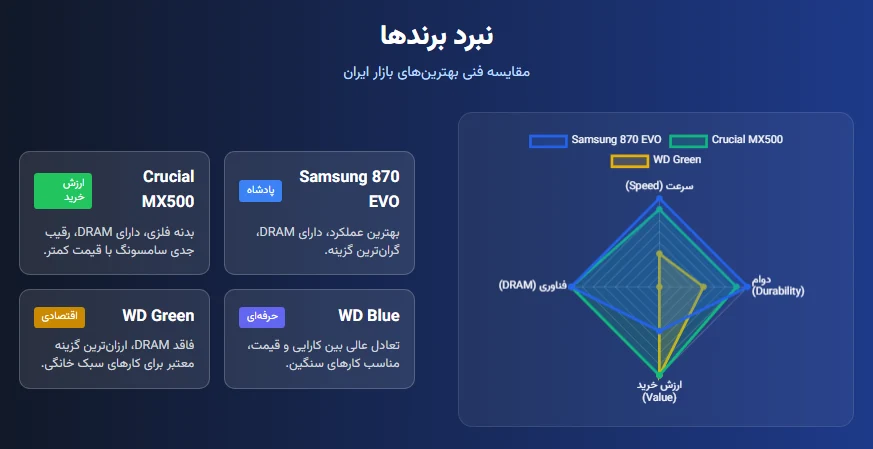 نبرد برندها

مقایسه فنی بهترین‌های بازار ایران

Samsung 870 EVO

پادشاه

بهترین عملکرد، دارای DRAM، گران‌ترین گزینه.

Crucial MX500

ارزش خرید

بدنه فلزی، دارای DRAM، رقیب جدی سامسونگ با قیمت کمتر.

WD Blue

حرفه‌ای

تعادل عالی بین کارایی و قیمت، مناسب کارهای سنگین.

WD Green

اقتصادی

فاقد DRAM، ارزان‌ترین گزینه معتبر برای کارهای سبک خانگی.

Samsung 870 EVO
Crucial MX500
WD Green

سرعت (Speed)

دوام (Durability)

ارزش خرید (Value)

فناوری (DRAM)